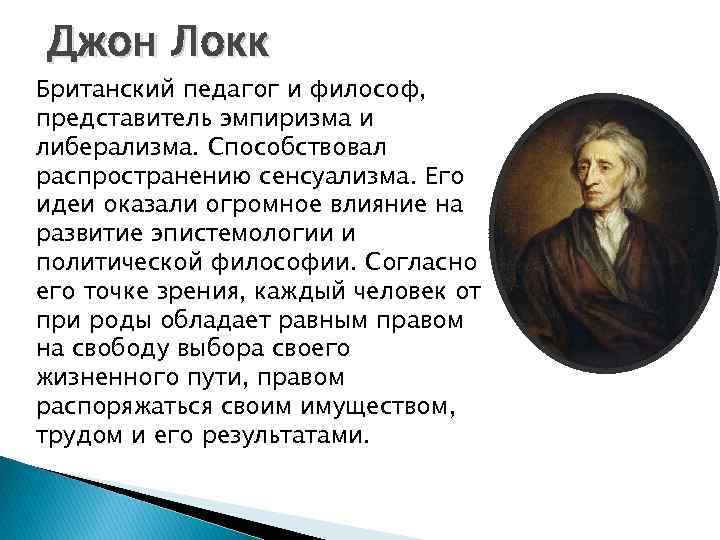 Джон Локк

Британский педагог и философ, представитель эмпиризма и либерализма. Способствовал распространению сенсуализма. Его идеи оказали огромное влияние на развитие эпистемологии и политической философии. Согласно его точке зрения, каждый человек от при роды обладает равным правом на свободу выбора своего жизненного пути, правом распоряжаться своим имуществом, трудом и его результатами.